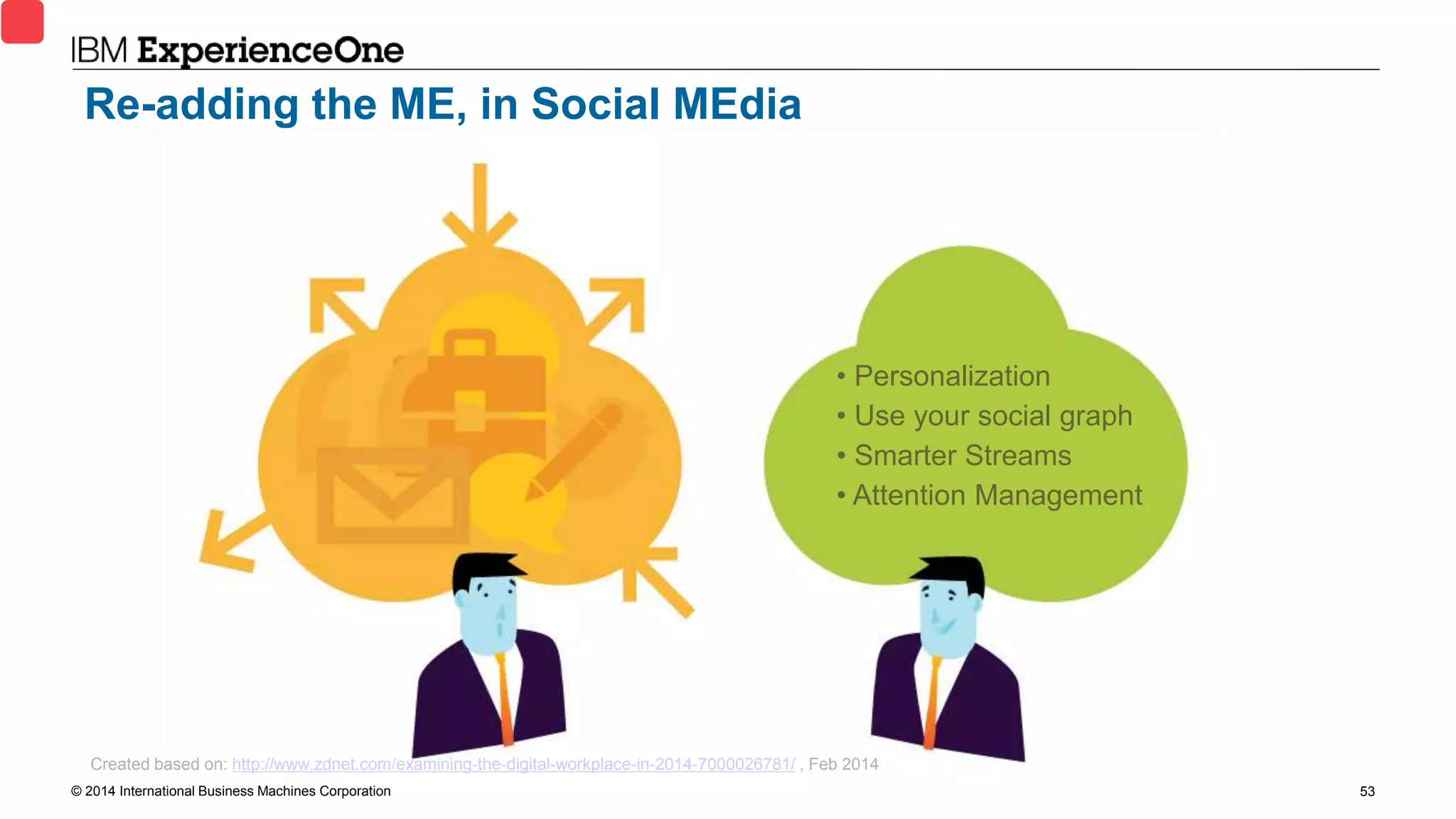 IBM ExperienceOne

Re-adding the ME, in Social MEdia

• Personalization
• Use your social graph
• Smarter Streams
• Attention Management

Created based on: http://www.zdnet.com/examining-the-digital-workplace-in-2014-7000026781/ , Feb 2014

© 2014 International Business Machines Corporation

53